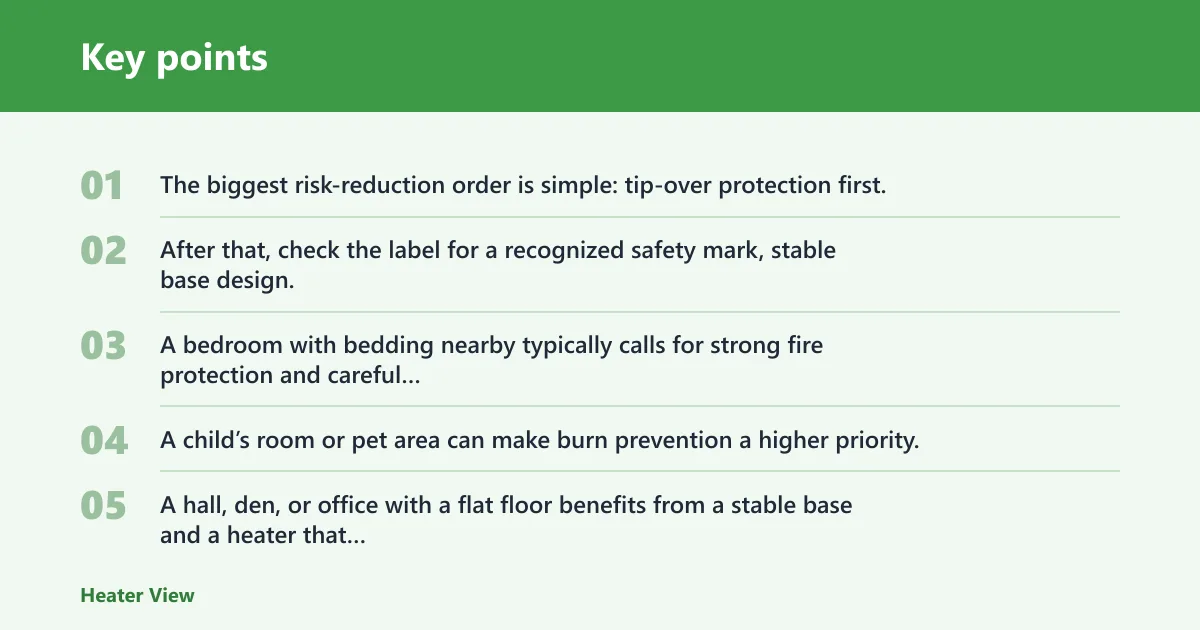 Key points

01 The biggest risk-reduction order is simple: tip-over protection first.

02 After that, check the label for a recognized safety mark, stable base design.

03 A bedroom with bedding nearby typically calls for strong fire protection and careful...

04 A child's room or pet area can make burn prevention a higher priority.

05 A hall, den, or office with a flat floor benefits from a stable base and a heater that...

Heater View